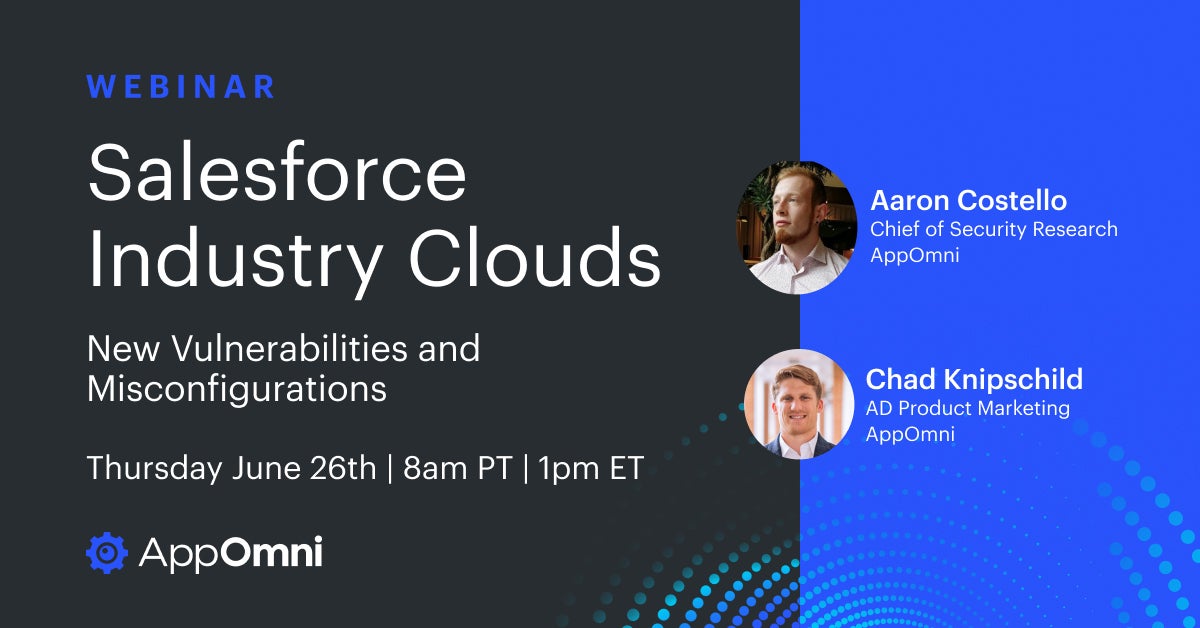 WEBINAR

Salesforce Industry Clouds

New Vulnerabilities and Misconfigurations

Thursday June 26th | 8am PT | 1pm ET

AppOmni

Aaron Costello
Chief of Security Research
AppOmni

Chad Knipschild
AD Product Marketing
AppOmni